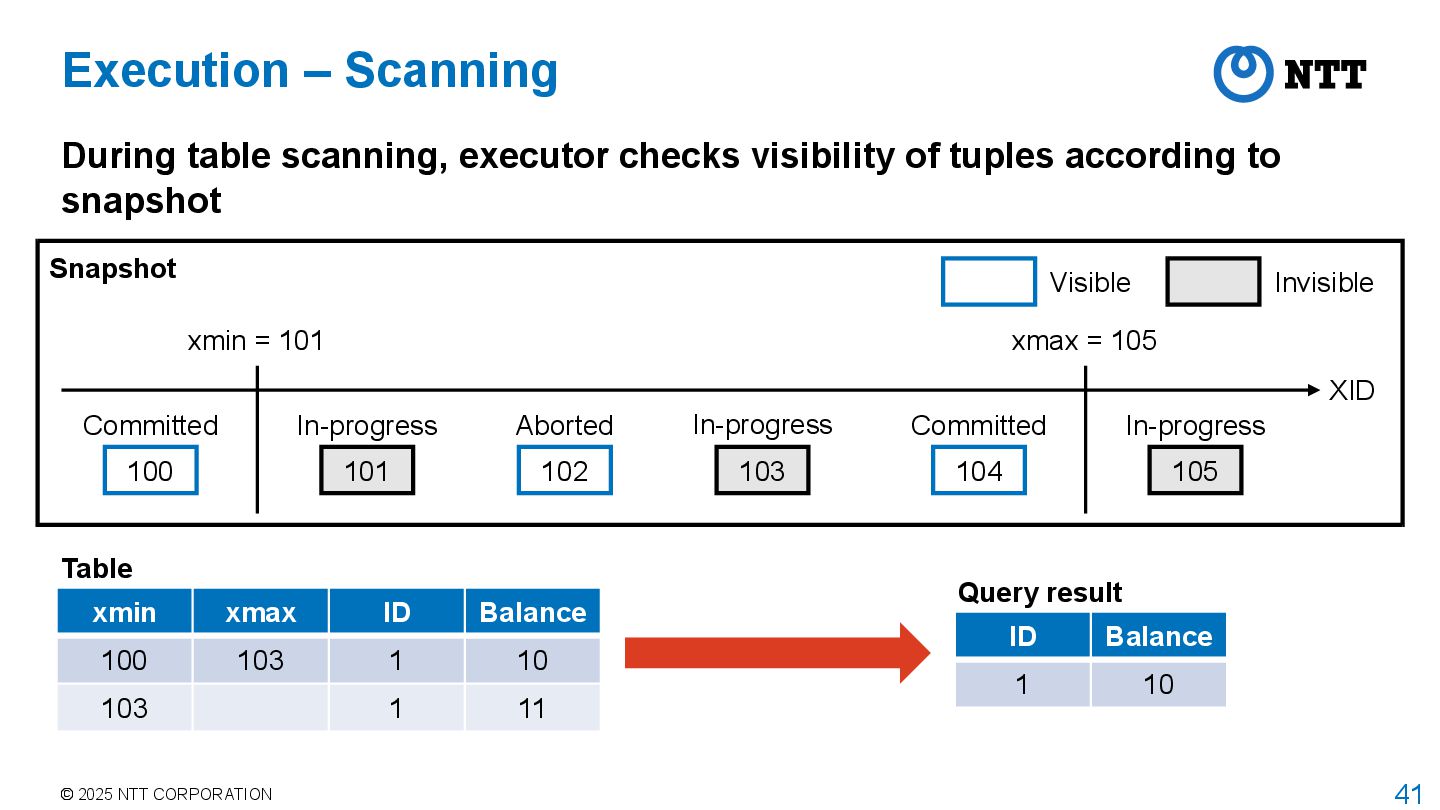 Execution – Scanning

NTT

During table scanning, executor checks visibility of tuples according to snapshot

Snapshot

Visible Invisible

xmin = 101

xmax = 105

XID

Committed 100

In-progress 101

Aborted 102

In-progress 103

Committed 104

In-progress 105

Table

| xmin | xmax | ID | Balance |
|---|---|---|---|
| 100 | 103 | 1 | 10 |
| 103 | | 1 | 11 |

Query result

| ID | Balance |
|---|---|
| 1 | 10 |

© 2025 NTT CORPORATION

41